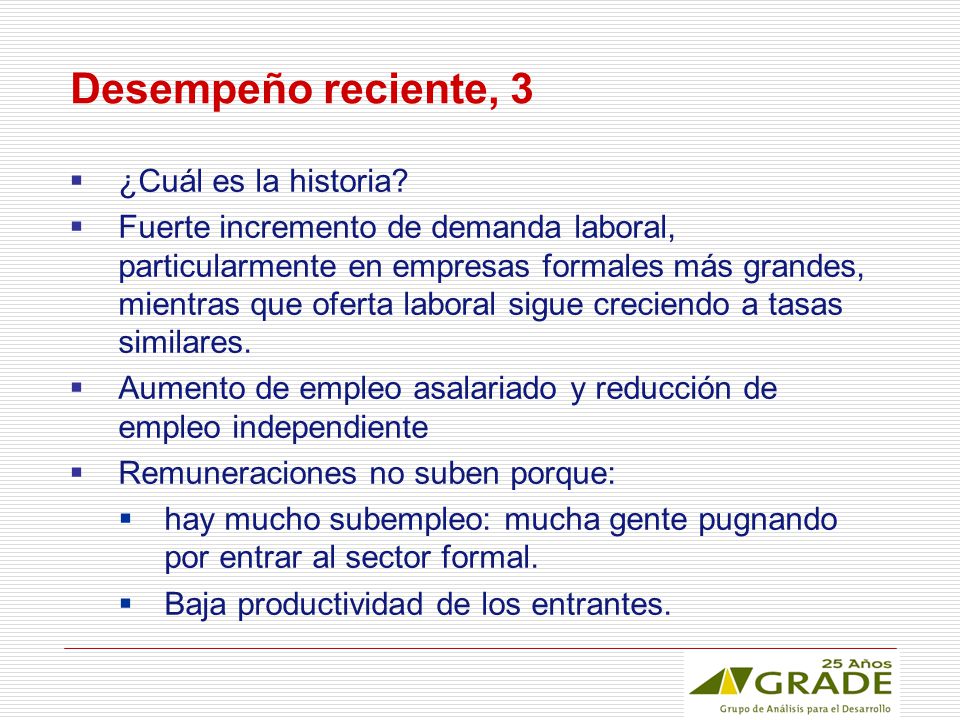 Desempeño reciente, 3

▪ ¿Cuál es la historia?

▪ Fuerte incremento de demanda laboral, particularmente en empresas formales más grandes, mientras que oferta laboral sigue creciendo a tasas similares.

▪ Aumento de empleo asalariado y reducción de empleo independiente

▪ Remuneraciones no suben porque:

▪ hay mucho subempleo: mucha gente pugnando por entrar al sector formal.

▪ Baja productividad de los entrantes.

25 Años
GRADE
Grupo de Análisis para el Desarrollo